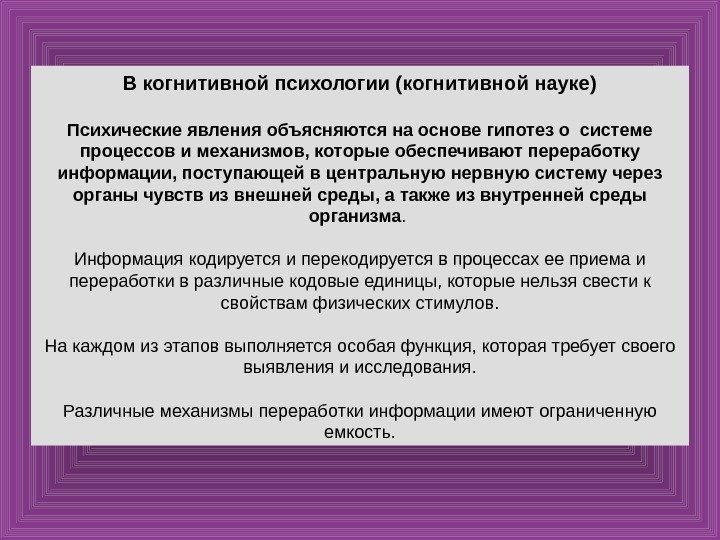 В когнитивной психологии (когнитивной науке)

Психические явления объясняются на основе гипотез о системе процессов и механизмов, которые обеспечивают переработку информации, поступающей в центральную нервную систему через органы чувств из внешней среды, а также из внутренней среды организма.

Информация кодируется и перекодируется в процессах ее приема и переработки в различные кодовые единицы, которые нельзя свести к свойствам физических стимулов.

На каждом из этапов выполняется особая функция, которая требует своего выявления и исследования.

Различные механизмы переработки информации имеют ограниченную емкость.